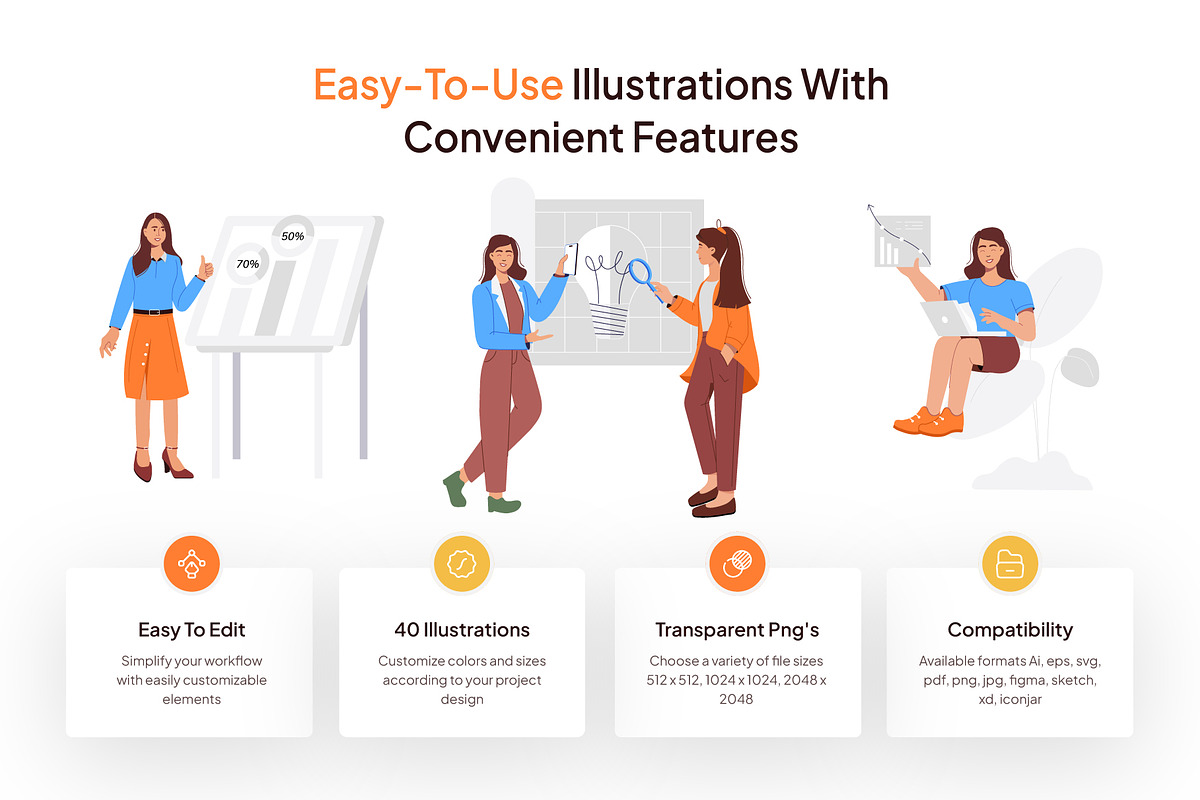 Easy-To-Use Illustrations With Convenient Features

50%

70%

Easy To Edit

Simplify your workflow with easily customizable elements

40 Illustrations

Customize colors and sizes according to your project design

Transparent Png's

Choose a variety of file sizes 512 x 512, 1024 x 1024, 2048 x 2048

Compatibility

Available formats Ai, eps, svg, pdf, png, jpg, figma, sketch, xd, iconjar